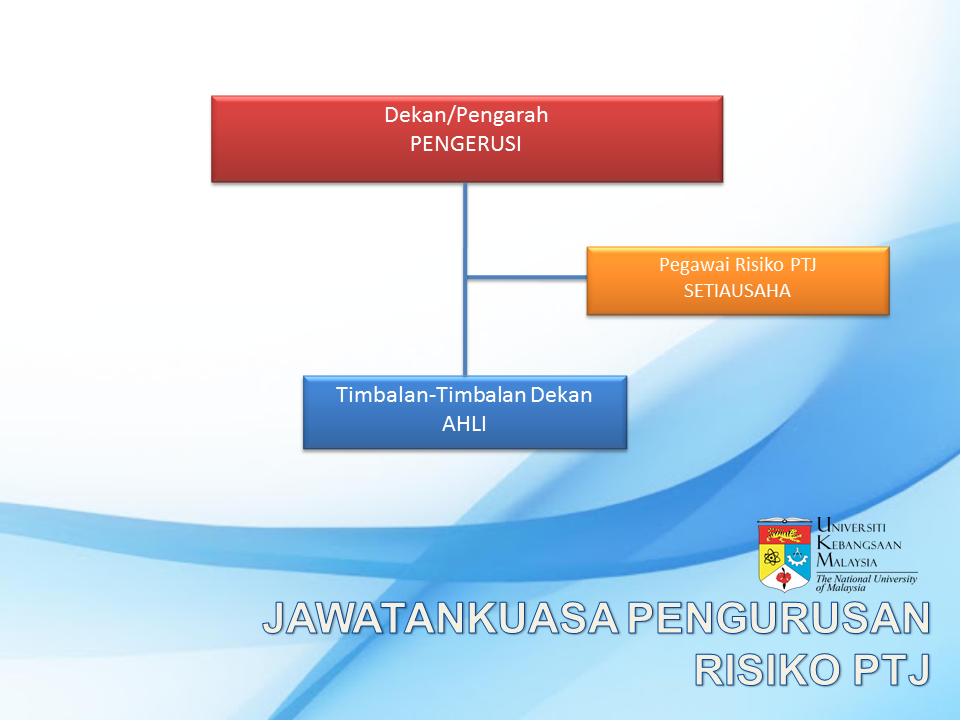 Dekan/Pengarah
PENGERUSI

Pegawai Risiko PTJ
SETIAUSAHA

Timbalan-Timbalan Dekan
AHLI

UNIVERSITI
KEBANGSAAN
MALAYSIA
The National University of Malaysia

JAWATANKUASA PENGURUSAN
RISIKO PTJ